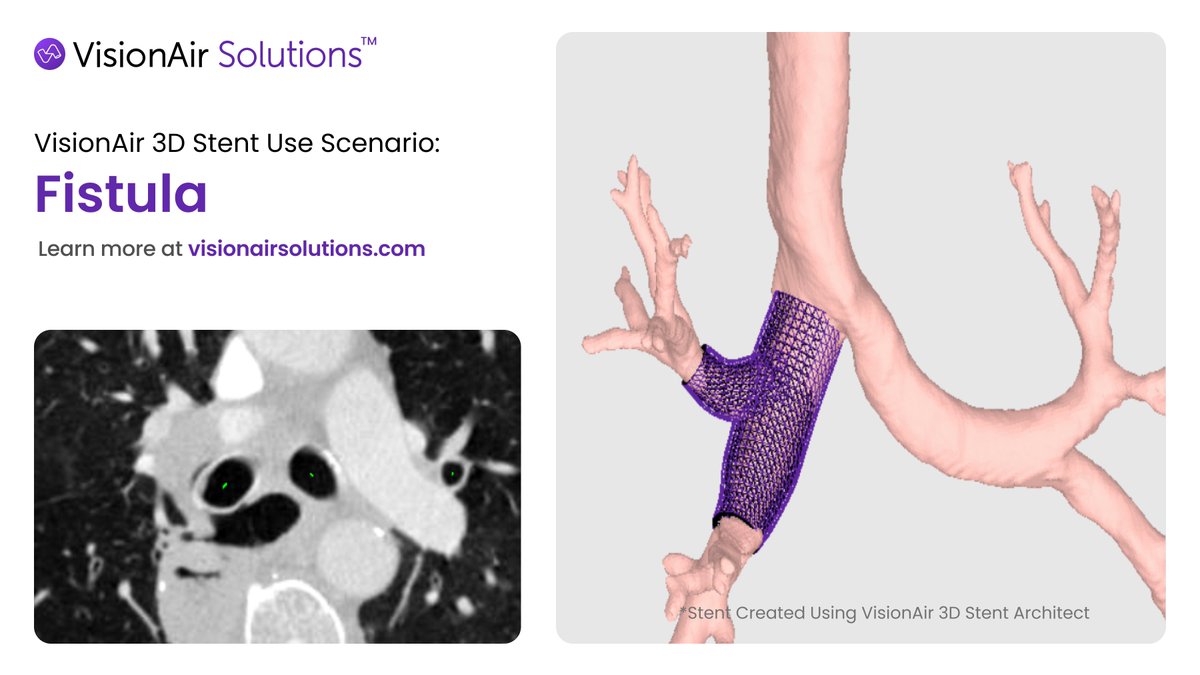 VisionAir Solutions™

VisionAir 3D Stent Use Scenario:

Fistula

Learn more at visionairsolutions.com

*Stent Created Using VisionAir 3D Stent Architect